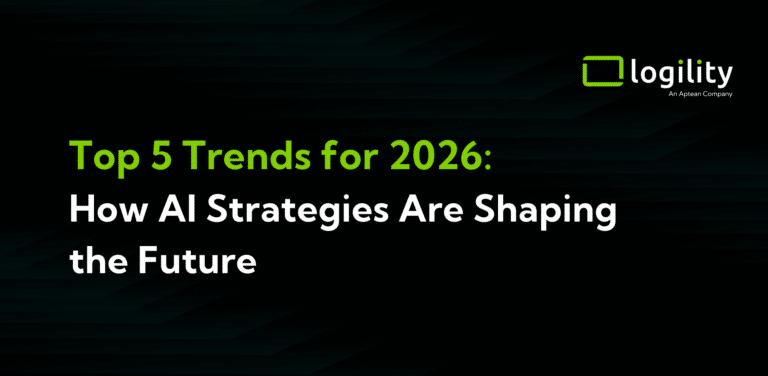 logility
An Aptean Company

Top 5 Trends for 2026:
How AI Strategies Are Shaping the Future